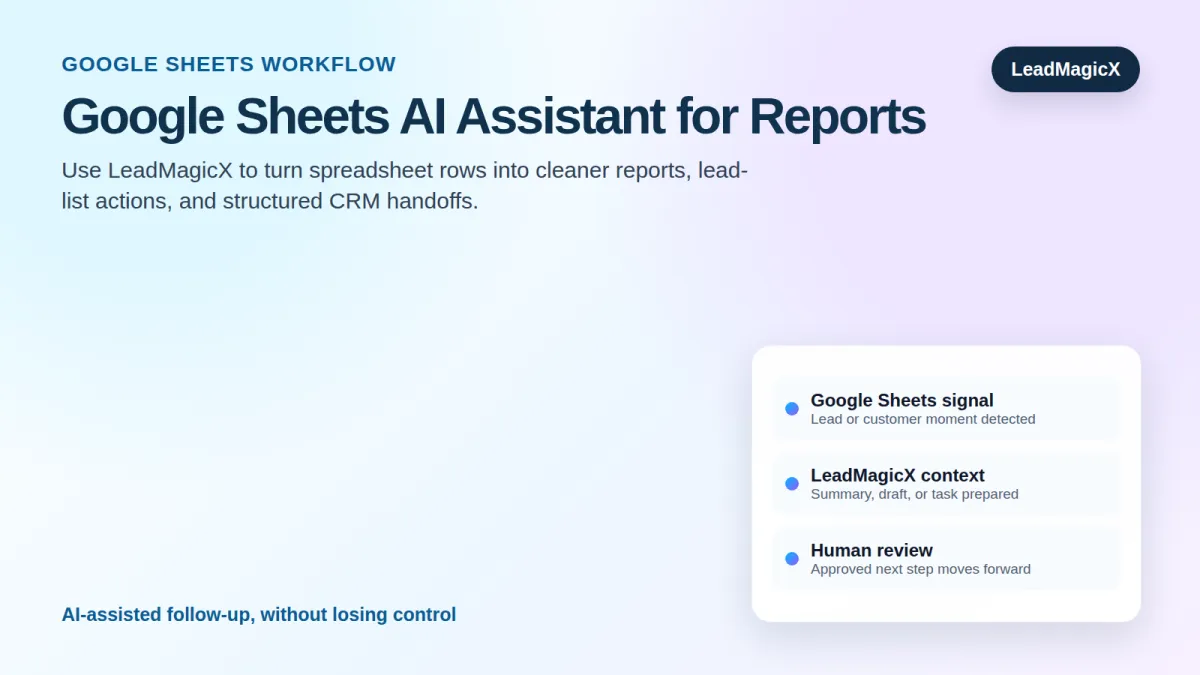 GOOGLE SHEETS WORKFLOW

LeadMagicX

Google Sheets AI Assistant for Reports

Use LeadMagicX to turn spreadsheet rows into cleaner reports, lead-list actions, and structured CRM handoffs.

Google Sheets signal
Lead or customer moment detected

LeadMagicX context
Summary, draft, or task prepared

Human review
Approved next step moves forward

AI-assisted follow-up, without losing control